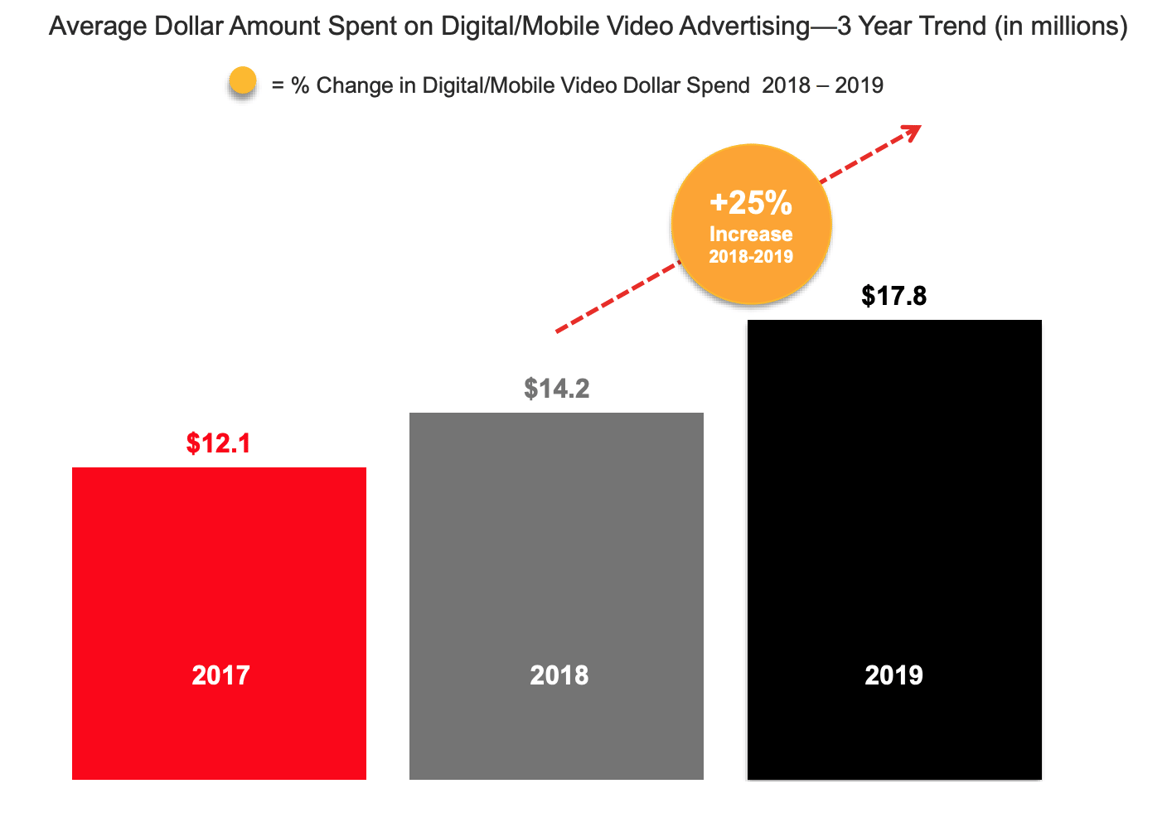 Average Dollar Amount Spent on Digital/Mobile Video Advertising—3 Year Trend (in millions)

= % Change in Digital/Mobile Video Dollar Spend 2018 – 2019

+25%
Increase
2018-2019

$12.1

$14.2

$17.8

2017

2018

2019